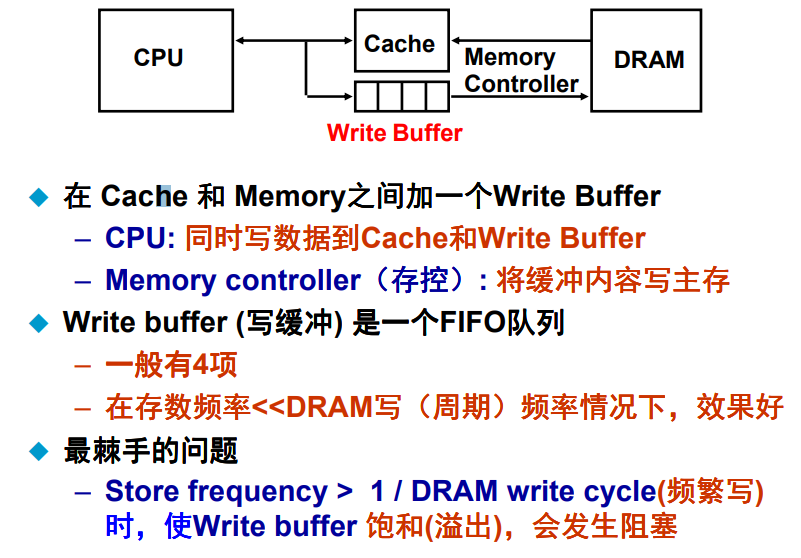 CPU

Cache

Memory Controller

DRAM

Write Buffer

◆ 在 Cache 和 Memory之间加一个Write Buffer

– CPU: 同时写数据到Cache和Write Buffer

– Memory controller（存控）: 将缓冲内容写主存

◆ Write buffer (写缓冲) 是一个FIFO队列

– 一般有4项

– 在存数频率<<DRAM写（周期）频率情况下，效果好

◆ 最棘手的问题

– Store frequency > 1 / DRAM write cycle(频繁写)时，使Write buffer 饱和(溢出)，会发生阻塞